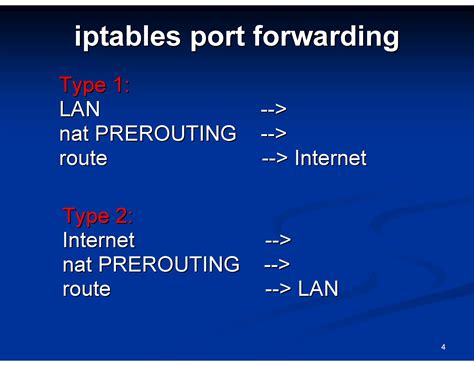 iptables port forwarding

Type 1:
LAN -->
nat PREROUTING -->
route --> Internet

Type 2:
Internet -->
nat PREROUTING -->
route --> LAN

4